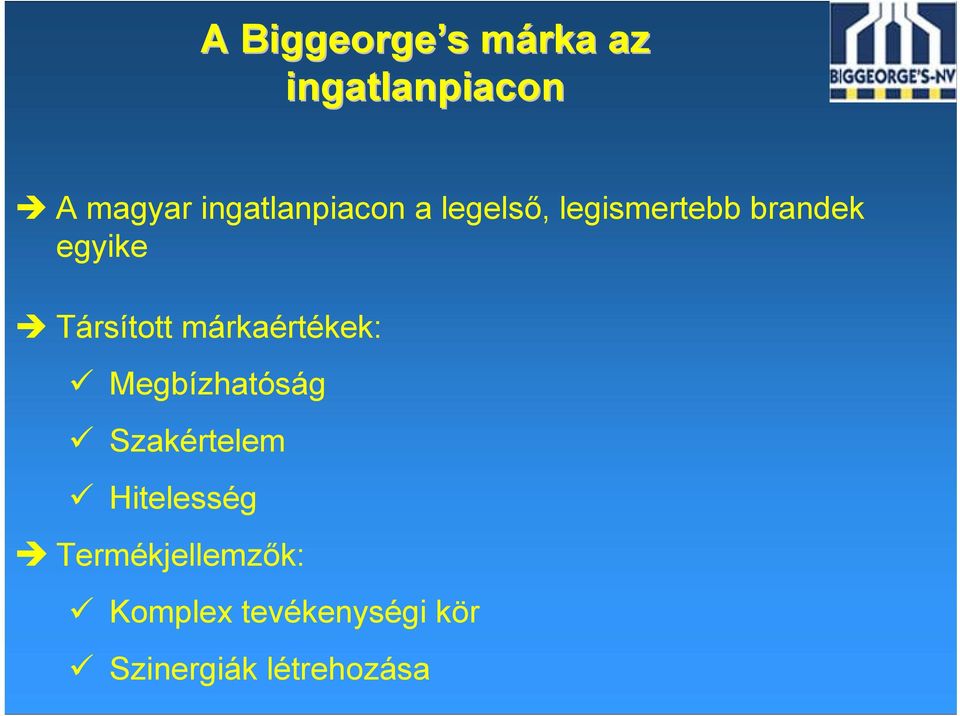 A Biggeorge's márka az ingatlanpiacon

BIGGEORGE'S-NV

➔ A magyar ingatlanpiacon a legelső, legismertebb brandek egyike

➔ Társított márkaértékek:
✓ Megbízhatóság
✓ Szakértelem
✓ Hitelesség

➔ Termékjellemzők:
✓ Komplex tevékenységi kör
✓ Szinergiák létrehozása